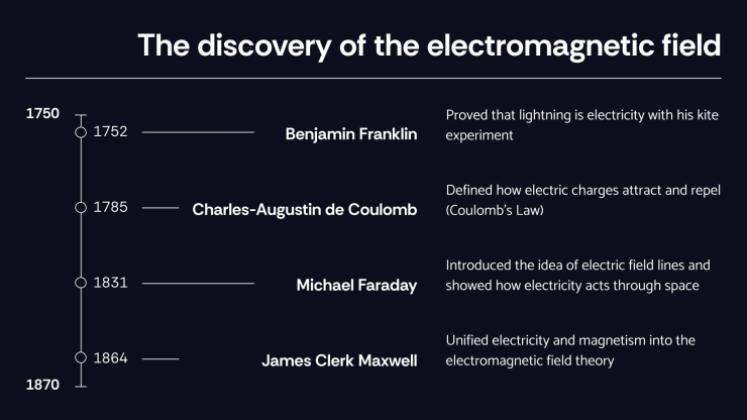 The discovery of the electromagnetic field

1750

1752 Benjamin Franklin
Proved that lightning is electricity with his kite experiment

1785 Charles-Augustin de Coulomb
Defined how electric charges attract and repel (Coulomb's Law)

1831 Michael Faraday
Introduced the idea of electric field lines and showed how electricity acts through space

1864 James Clerk Maxwell
Unified electricity and magnetism into the electromagnetic field theory

1870